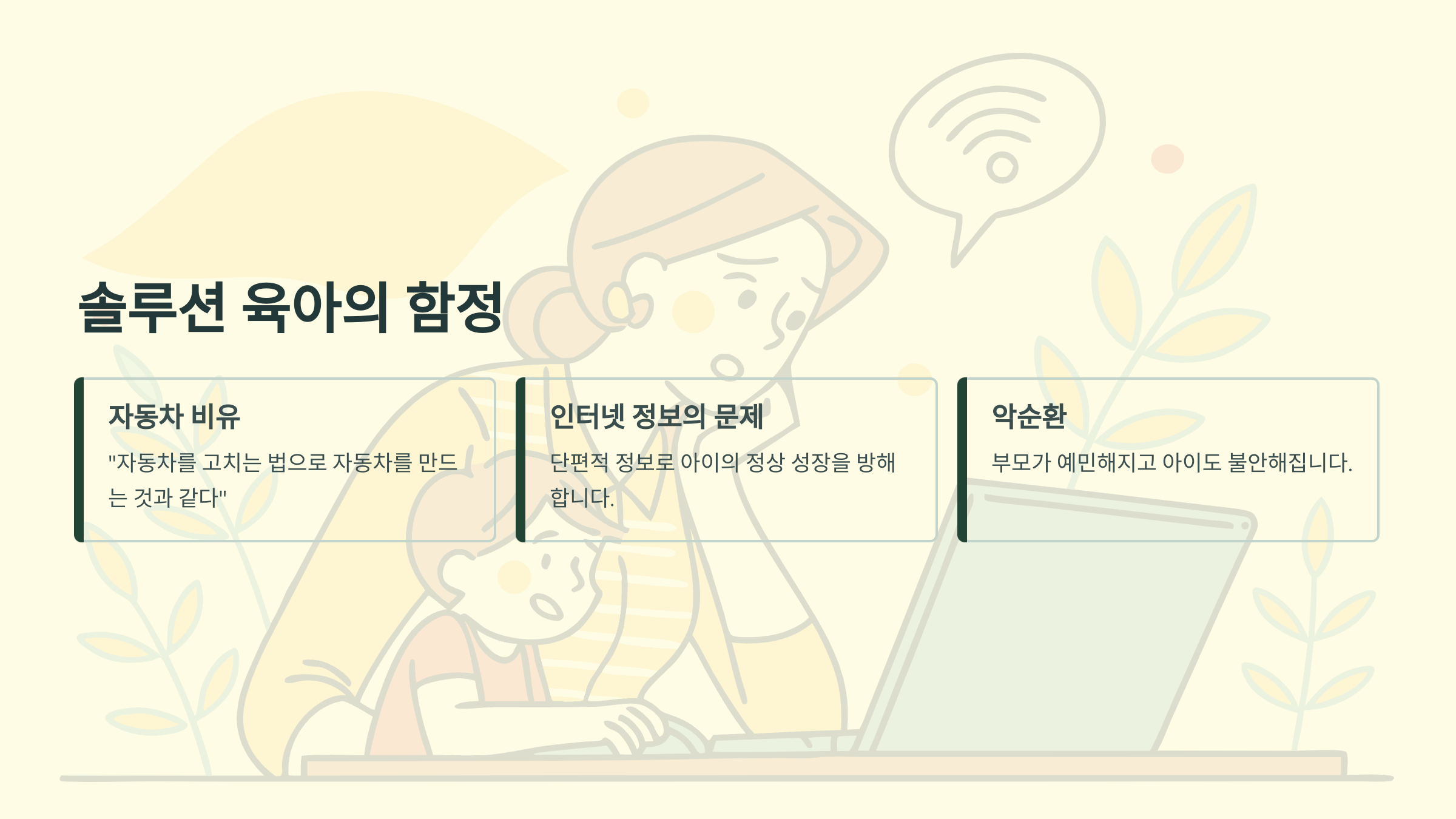 솔루션 육아의 함정

자동차 비유

"자동차를 고치는 법으로 자동차를 만드는 것과 같다"

인터넷 정보의 문제

단편적 정보로 아이의 정상 성장을 방해합니다.

악순환

부모가 예민해지고 아이도 불안해집니다.